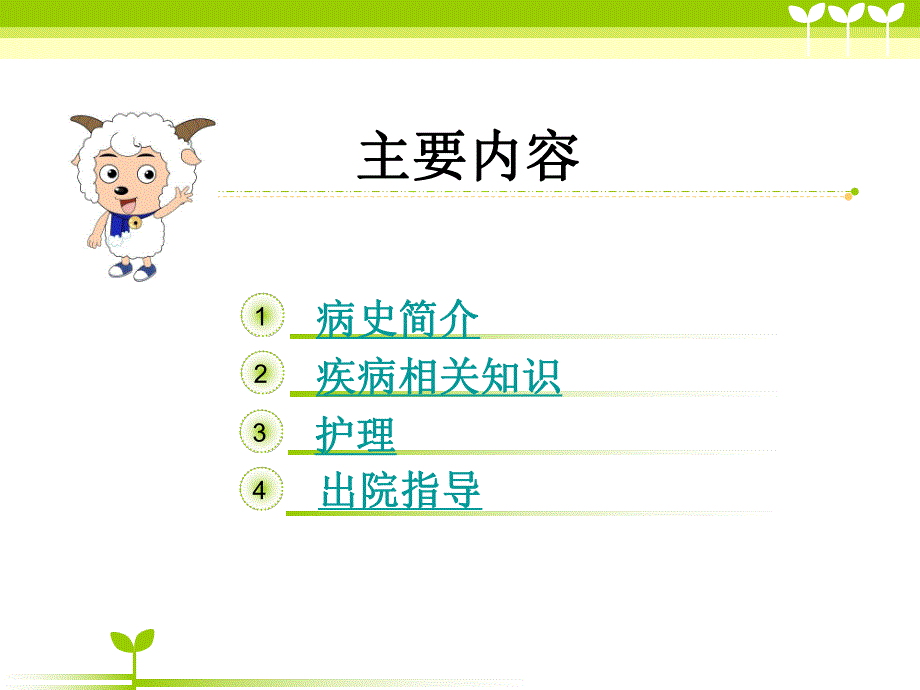 主要内容

1 病史简介

2 疾病相关知识

3 护理

4 出院指导